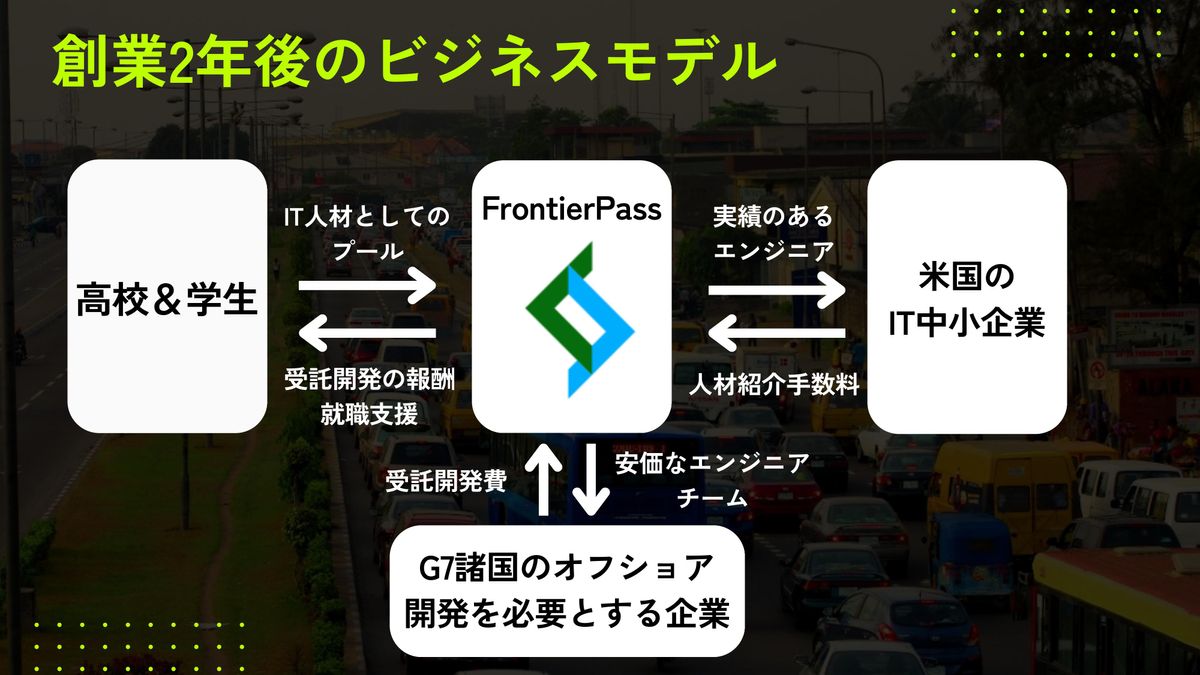 創業2年後のビジネスモデル

高校＆学生

IT人材としてのプール

受託開発の報酬
就職支援

FrontierPass

実績のあるエンジニア

人材紹介手数料

米国のIT中小企業

受託開発費

安価なエンジニアチーム

G7諸国のオフショア開発を必要とする企業